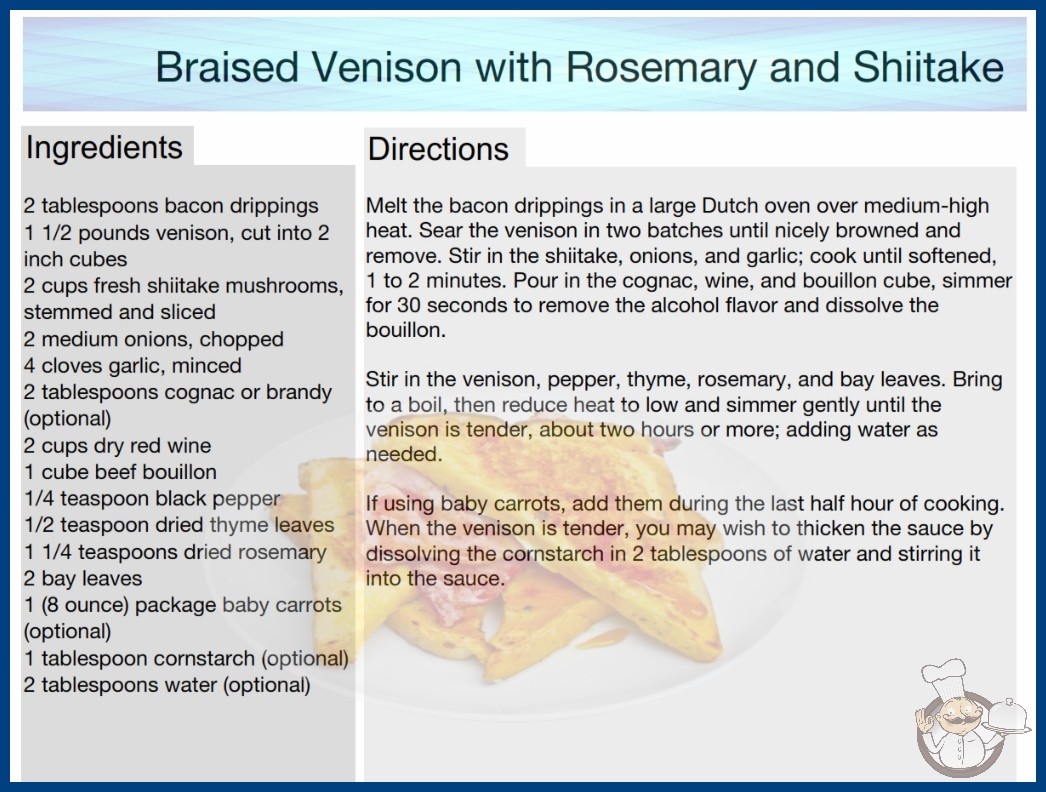 Braised Venison with Rosemary and Shiitake

Ingredients

2 tablespoons bacon drippings
1 1/2 pounds venison, cut into 2 inch cubes
2 cups fresh shiitake mushrooms, stemmed and sliced
2 medium onions, chopped
4 cloves garlic, minced
2 tablespoons cognac or brandy (optional)
2 cups dry red wine
1 cube beef bouillon
1/4 teaspoon black pepper
1/2 teaspoon dried thyme leaves
1 1/4 teaspoons dried rosemary
2 bay leaves
1 (8 ounce) package baby carrots (optional)
1 tablespoon cornstarch (optional)
2 tablespoons water (optional)

Directions

Melt the bacon drippings in a large Dutch oven over medium-high heat. Sear the venison in two batches until nicely browned and remove. Stir in the shiitake, onions, and garlic; cook until softened, 1 to 2 minutes. Pour in the cognac, wine, and bouillon cube, simmer for 30 seconds to remove the alcohol flavor and dissolve the bouillon.

Stir in the venison, pepper, thyme, rosemary, and bay leaves. Bring to a boil, then reduce heat to low and simmer gently until the venison is tender, about two hours or more; adding water as needed.

If using baby carrots, add them during the last half hour of cooking. When the venison is tender, you may wish to thicken the sauce by dissolving the cornstarch in 2 tablespoons of water and stirring it into the sauce.